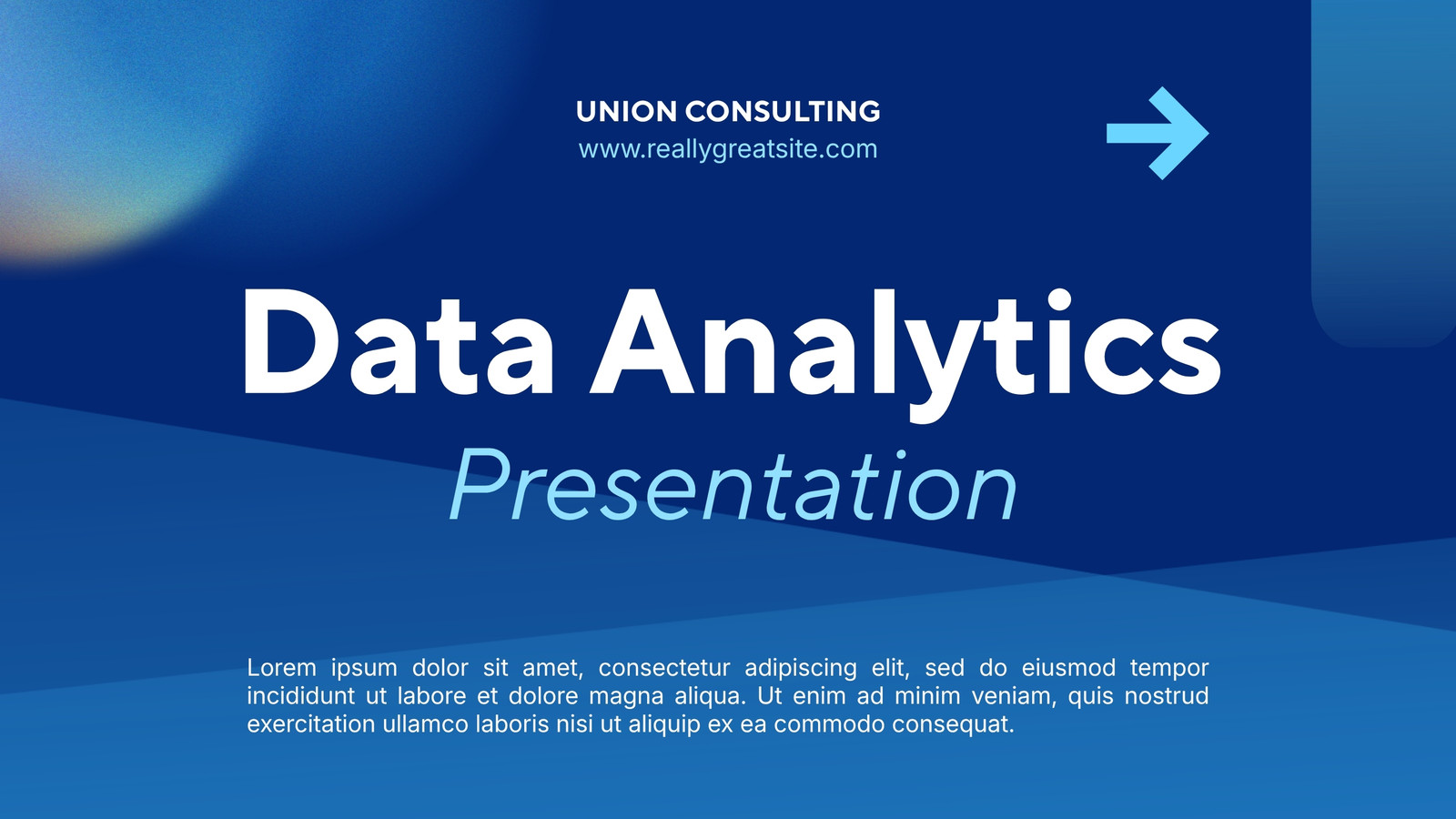 UNION CONSULTING
www.reallygreatsite.com

Data Analytics
Presentation

Lorem ipsum dolor sit amet, consectetur adipiscing elit, sed do eiusmod tempor incididunt ut labore et dolore magna aliqua. Ut enim ad minim veniam, quis nostrud exercitation ullamco laboris nisi ut aliquip ex ea commodo consequat.